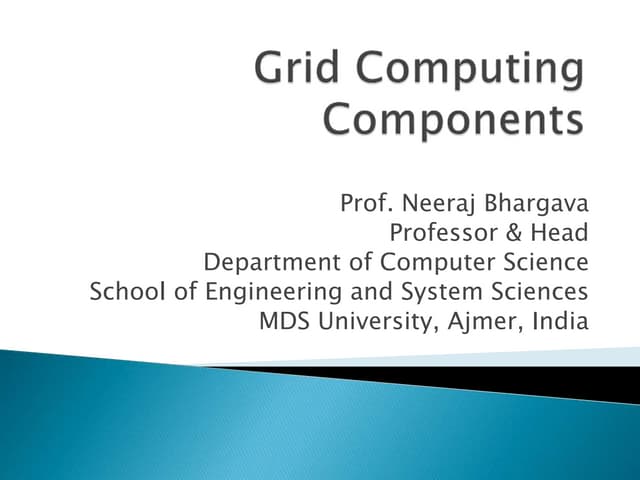 Grid Computing Components

Prof. Neeraj Bhargava
Professor & Head
Department of Computer Science
School of Engineering and System Sciences
MDS University, Ajmer, India